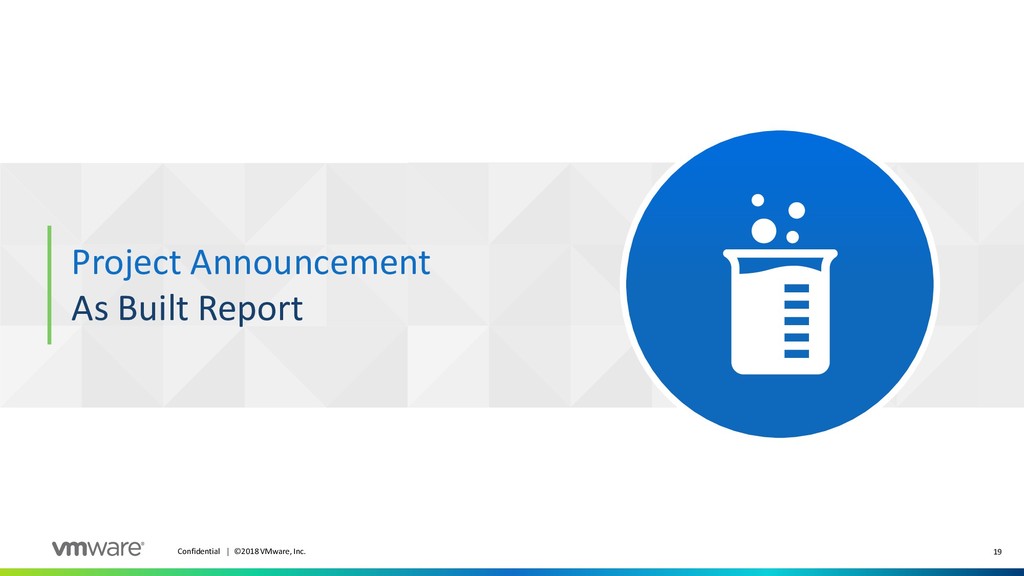 Project Announcement
As Built Report

vmware®

Confidential | ©2018 VMware, Inc.

19